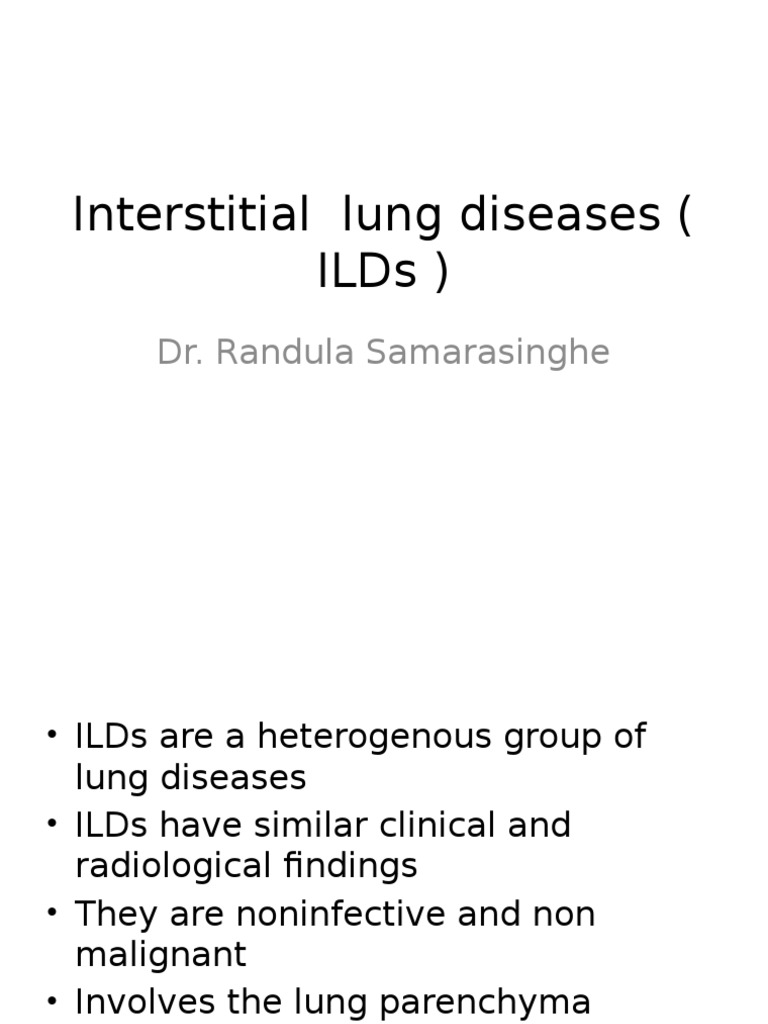 Interstitial lung diseases ( ILDs )

Dr. Randula Samarasinghe

• ILDs are a heterogenous group of lung diseases
• ILDs have similar clinical and radiological findings
• They are noninfective and non malignant
• Involves the lung parenchyma